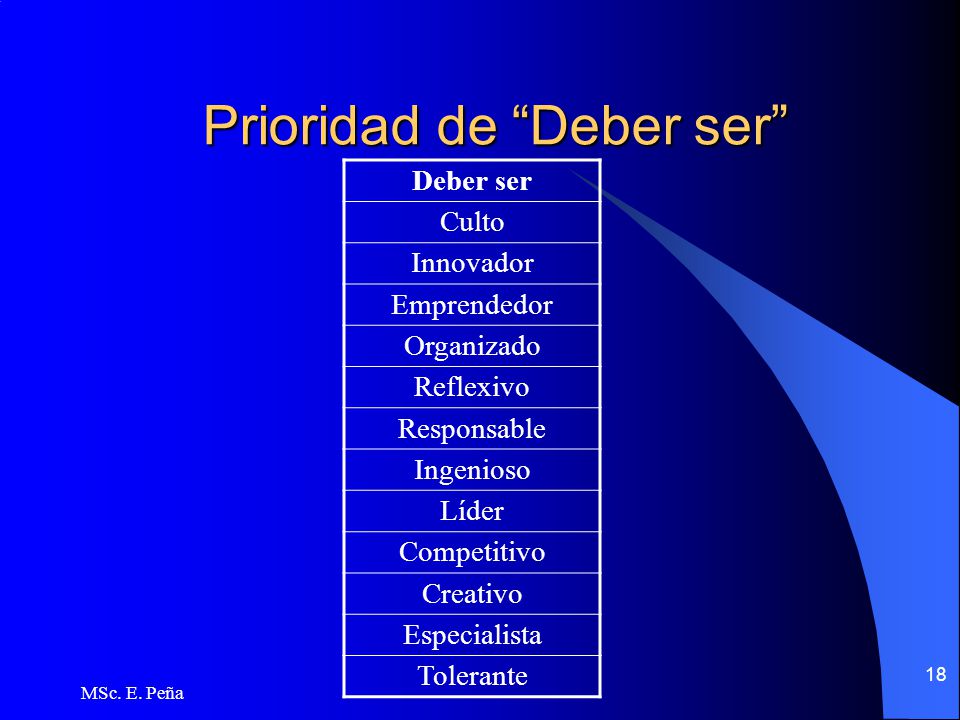 Prioridad de “Deber ser”

| Deber ser |
|---|
| Culto |
| Innovador |
| Emprendedor |
| Organizado |
| Reflexivo |
| Responsable |
| Ingenioso |
| Líder |
| Competitivo |
| Creativo |
| Especialista |
| Tolerante |

MSc. E. Peña

18